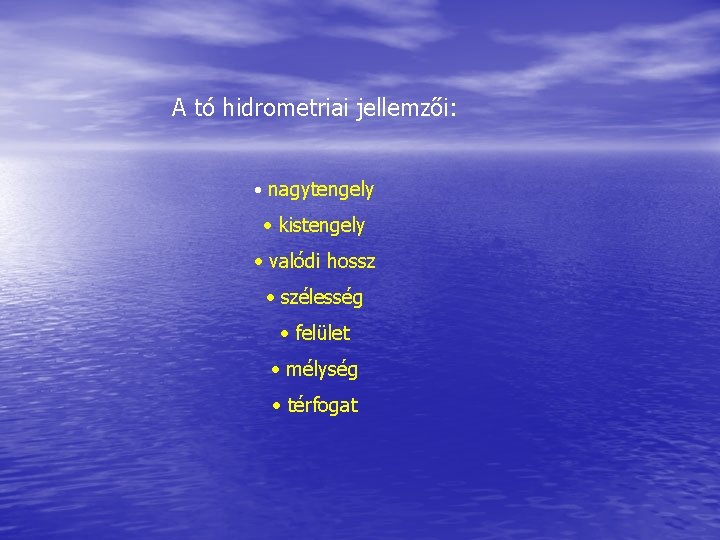 A tó hidrometriai jellemzői:

• nagytengely

• kistengely

• valódi hossz

• szélesség

• felület

• mélység

• térfogat